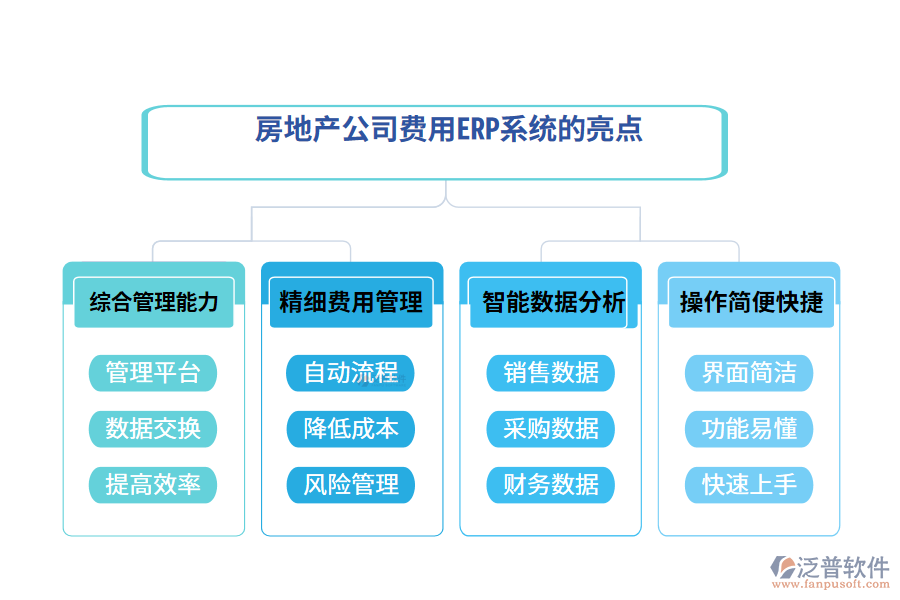 房地产公司费用ERP系统的亮点

综合管理能力

管理平台

数据交换

提高效率

精细费用管理

自动流程

降低成本

风险管理

智能数据分析

销售数据

采购数据

财务数据

操作简便快捷

界面简洁

功能易懂

快速上手

泛普软件
www.fanpusoft.com